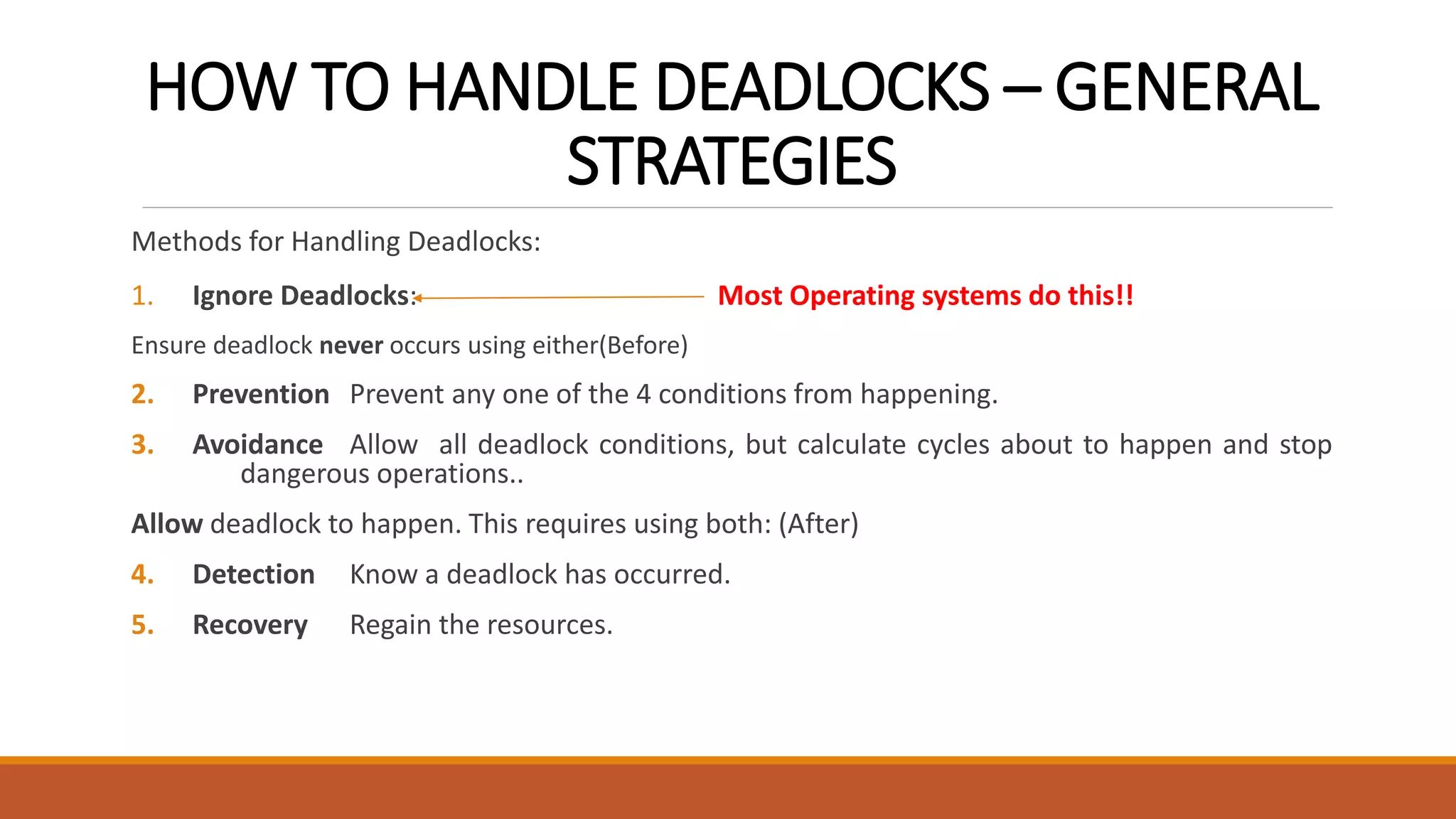 HOW TO HANDLE DEADLOCKS – GENERAL STRATEGIES

Methods for Handling Deadlocks:

1. Ignore Deadlocks: Most Operating systems do this!!

Ensure deadlock never occurs using either(Before)

2. Prevention Prevent any one of the 4 conditions from happening.

3. Avoidance Allow all deadlock conditions, but calculate cycles about to happen and stop dangerous operations..

Allow deadlock to happen. This requires using both: (After)

4. Detection Know a deadlock has occurred.

5. Recovery Regain the resources.